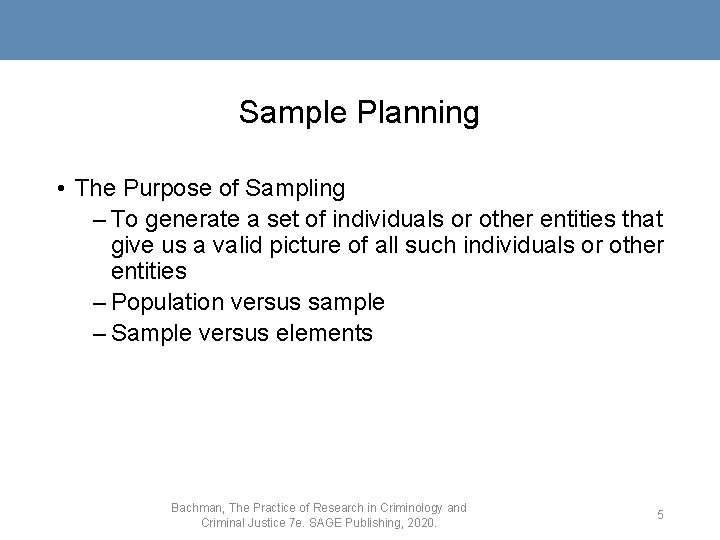 Sample Planning

• The Purpose of Sampling
– To generate a set of individuals or other entities that give us a valid picture of all such individuals or other entities
– Population versus sample
– Sample versus elements

Bachman, The Practice of Research in Criminology and Criminal Justice 7e. SAGE Publishing, 2020.

5